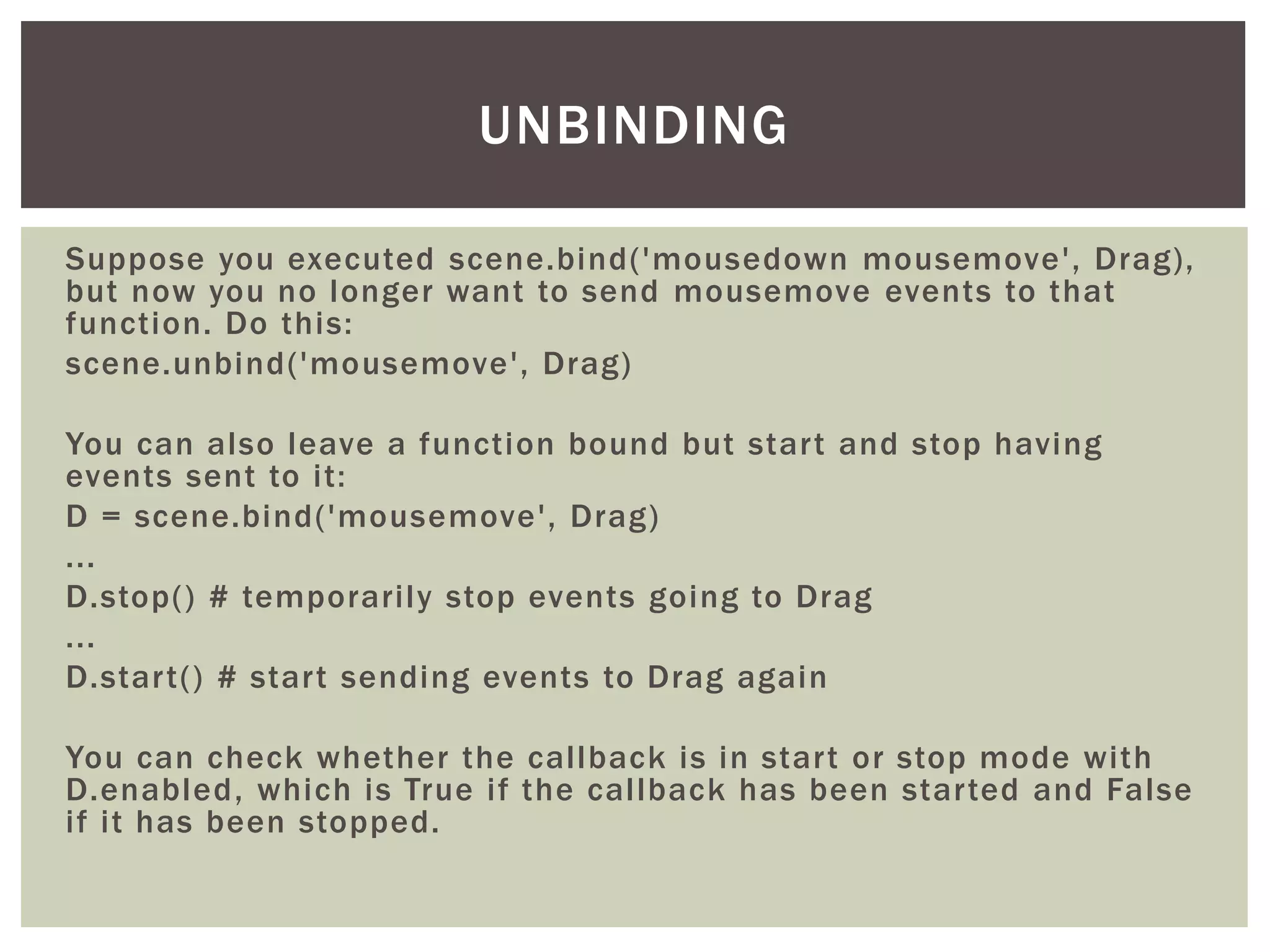 UNBINDING

Suppose you executed scene.bind('mousedown mousemove', Drag), but now you no longer want to send mousemove events to that function. Do this:

scene.unbind('mousemove', Drag)

You can also leave a function bound but start and stop having events sent to it:

D = scene.bind('mousemove', Drag)

...

D.stop() # temporarily stop events going to Drag

...

D.start() # start sending events to Drag again

You can check whether the callback is in start or stop mode with D.enabled, which is True if the callback has been started and False if it has been stopped.